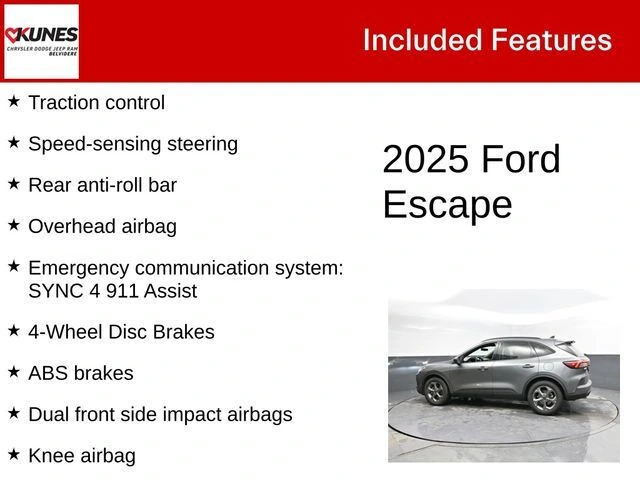 KUNES
CHRYSLER DODGE JEEP RAM
BELVIDERE

Included Features

★ Traction control

★ Speed-sensing steering

★ Rear anti-roll bar

★ Overhead airbag

★ Emergency communication system: SYNC 4 911 Assist

★ 4-Wheel Disc Brakes

★ ABS brakes

★ Dual front side impact airbags

★ Knee airbag

2025 Ford Escape